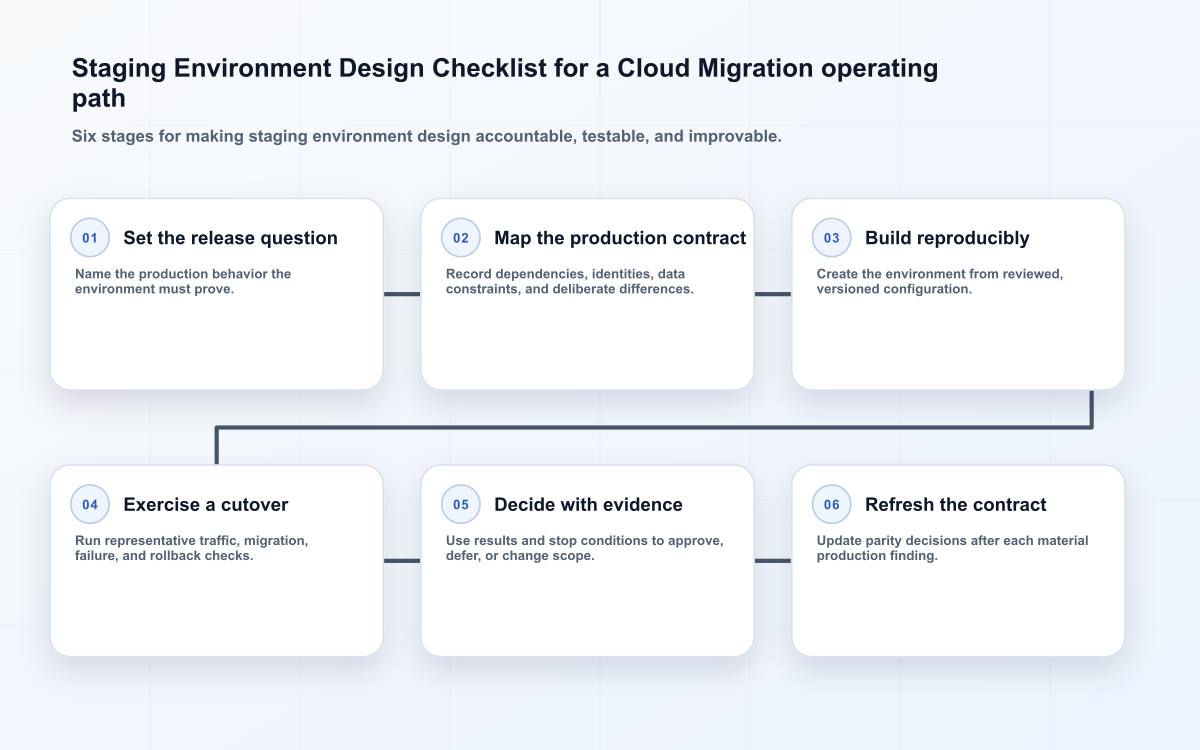 Staging Environment Design Checklist for a Cloud Migration operating path

Six stages for making staging environment design accountable, testable, and improvable.

01 Set the release question
Name the production behavior the environment must prove.

02 Map the production contract
Record dependencies, identities, data constraints, and deliberate differences.

03 Build reproducibly
Create the environment from reviewed, versioned configuration.

04 Exercise a cutover
Run representative traffic, migration, failure, and rollback checks.

05 Decide with evidence
Use results and stop conditions to approve, defer, or change scope.

06 Refresh the contract
Update parity decisions after each material production finding.